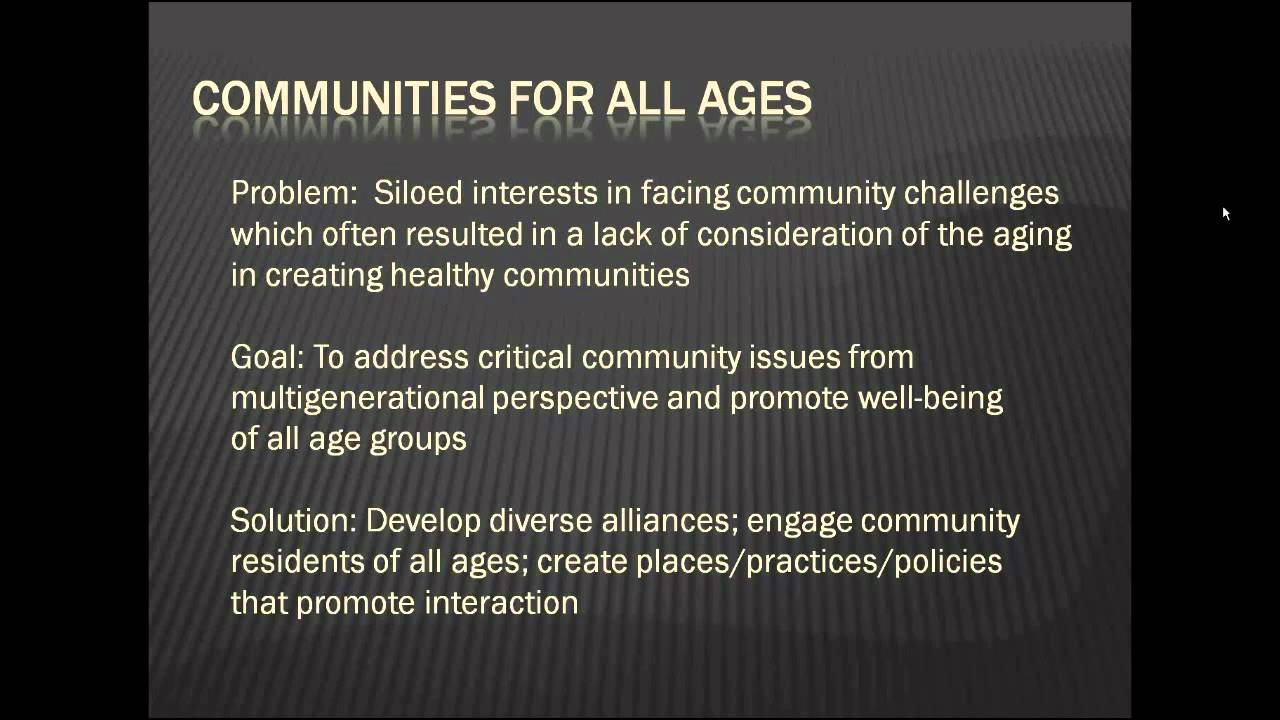 COMMUNITIES FOR ALL AGES

Problem: Siloed interests in facing community challenges which often resulted in a lack of consideration of the aging in creating healthy communities

Goal: To address critical community issues from multigenerational perspective and promote well-being of all age groups

Solution: Develop diverse alliances; engage community residents of all ages; create places/practices/policies that promote interaction